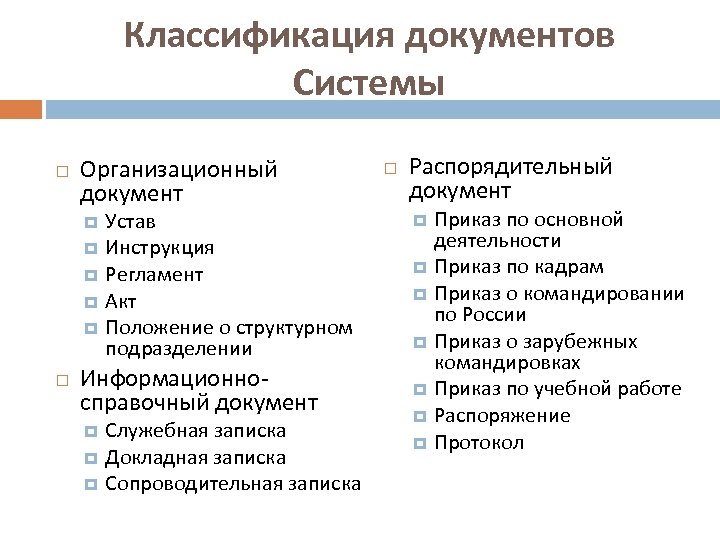 Классификация документов Системы

Организационный документ
Устав
Инструкция
Регламент
Акт
Положение о структурном подразделении

Информационно-справочный документ
Служебная записка
Докладная записка
Сопроводительная записка

Распорядительный документ
Приказ по основной деятельности
Приказ по кадрам
Приказ о командировании по России
Приказ о зарубежных командировках
Приказ по учебной работе
Распоряжение
Протокол